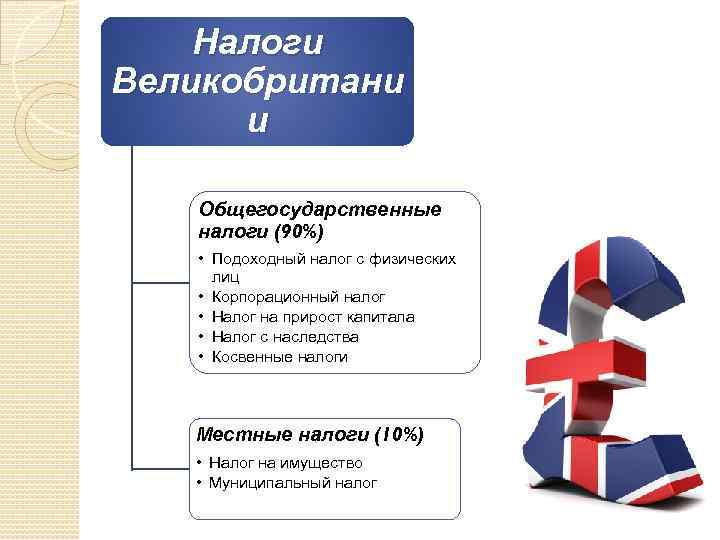 Налоги Великобритании

Общегосударственные налоги (90%)

• Подоходный налог с физических лиц
• Корпорационный налог
• Налог на прирост капитала
• Налог с наследства
• Косвенные налоги

Местные налоги (10%)

• Налог на имущество
• Муниципальный налог